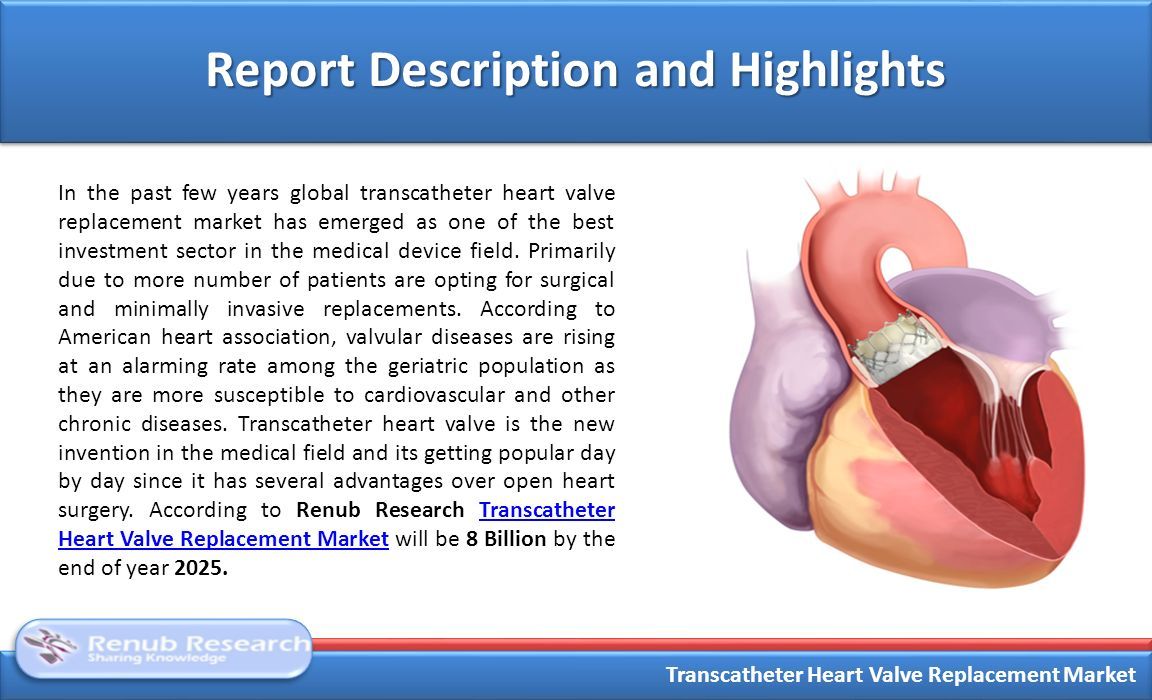 Report Description and Highlights

In the past few years global transcatheter heart valve replacement market has emerged as one of the best investment sector in the medical device field. Primarily due to more number of patients are opting for surgical and minimally invasive replacements. According to American heart association, valvular diseases are rising at an alarming rate among the geriatric population as they are more susceptible to cardiovascular and other chronic diseases. Transcatheter heart valve is the new invention in the medical field and its getting popular day by day since it has several advantages over open heart surgery. According to Renub Research Transcatheter Heart Valve Replacement Market will be 8 Billion by the end of year 2025.

Renub Research
Sharing Knowledge

Transcatheter Heart Valve Replacement Market